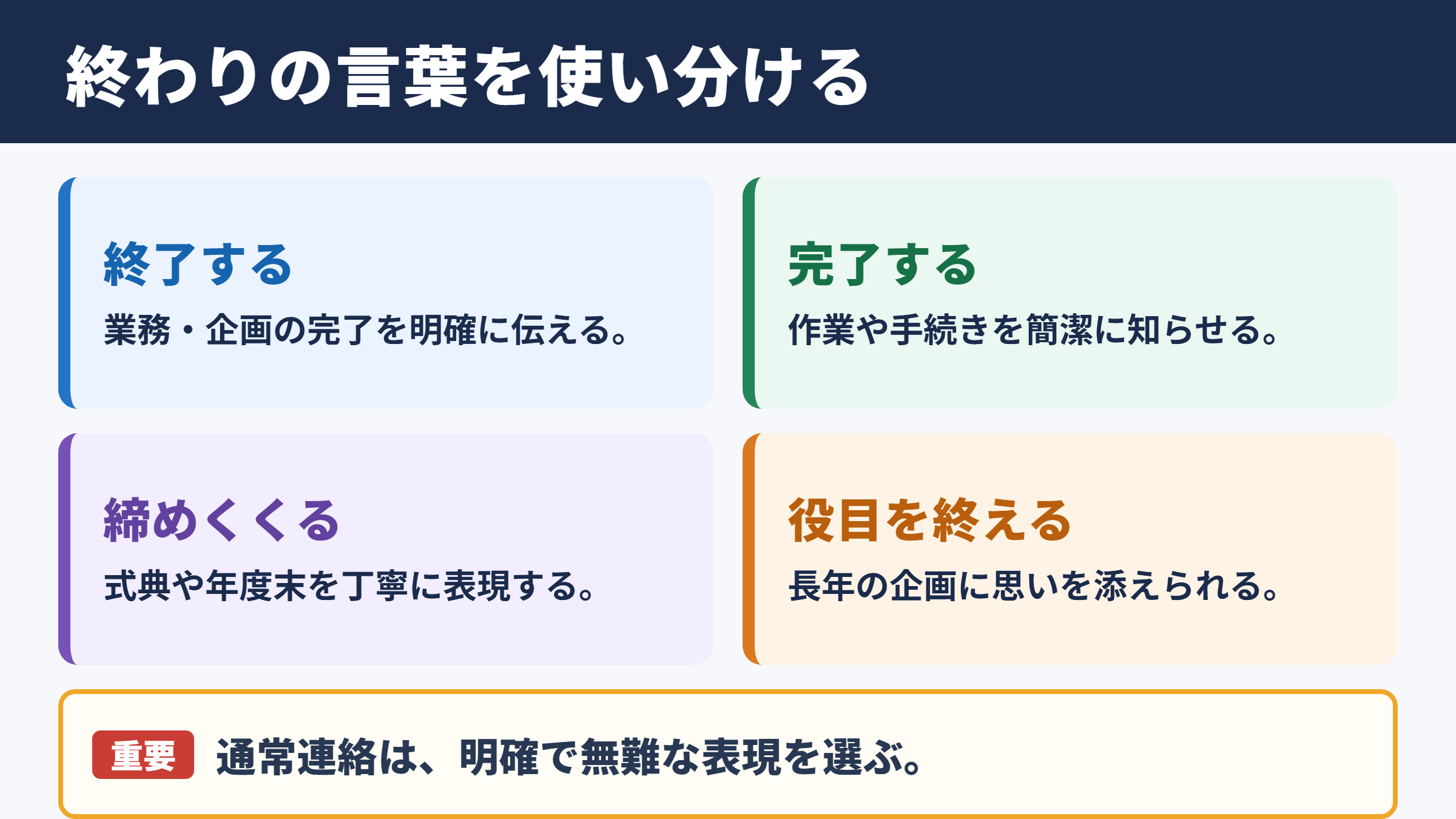 終わりの言葉を使い分ける

終了する
業務・企画の完了を明確に伝える。

完了する
作業や手続きを簡潔に知らせる。

締めくくる
式典や年度末を丁寧に表現する。

役目を終える
長年の企画に思いを添えられる。

重要 通常連絡は、明確で無難な表現を選ぶ。